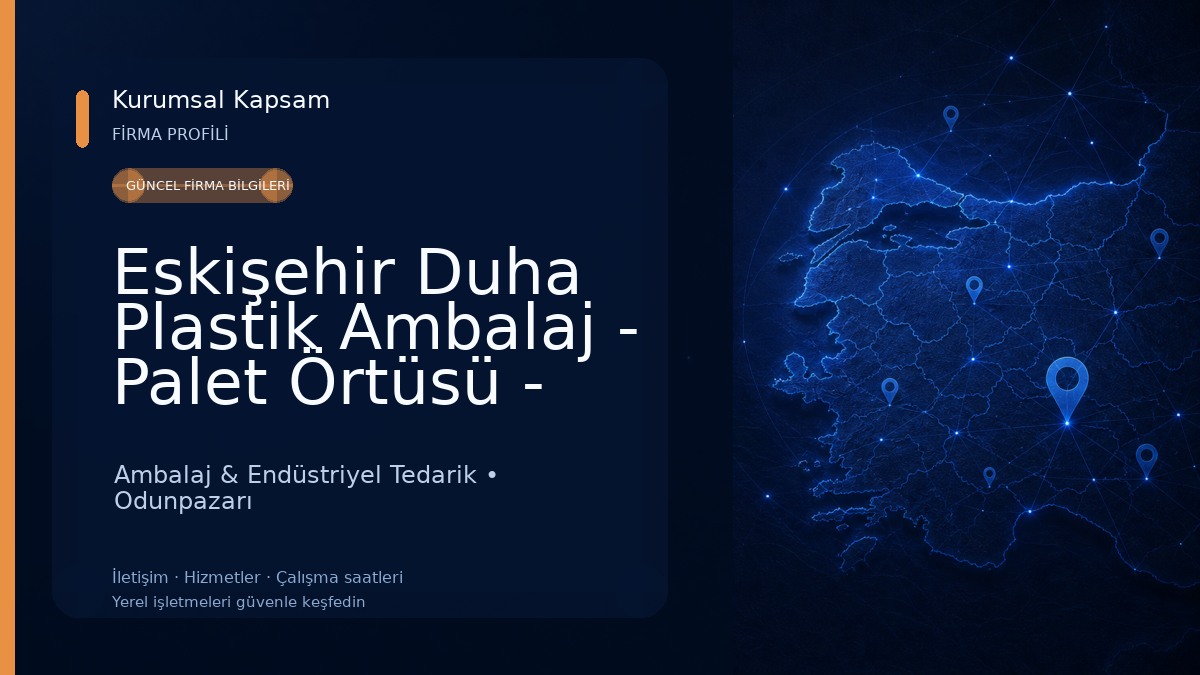 Kurumsal Kapsam

FİRMA PROFİLİ

GÜNCEL FİRMA BİLGİLERİ

Eskişehir Duha Plastik Ambalaj - Palet Örtüsü -

Ambalaj & Endüstriyel Tedarik • Odunpazarı

İletişim · Hizmetler · Çalışma saatleri

Yerel işletmeleri güvenle keşfedin